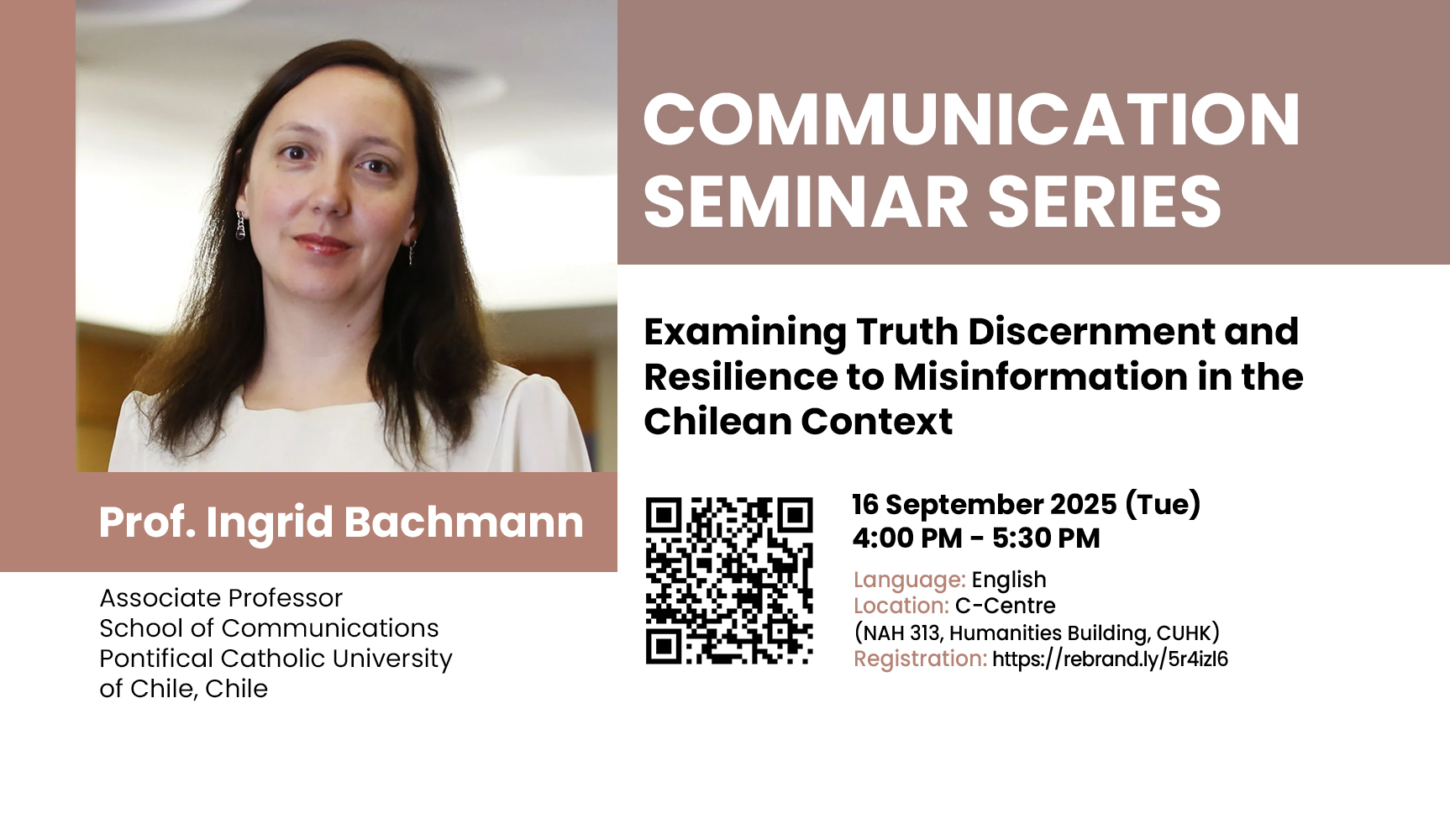 COMMUNICATION SEMINAR SERIES

Examining Truth Discernment and Resilience to Misinformation in the Chilean Context

Prof. Ingrid Bachmann

Associate Professor
School of Communications
Pontifical Catholic University of Chile, Chile

16 September 2025 (Tue)
4:00 PM - 5:30 PM

Language: English
Location: C-Centre
(NAH 313, Humanities Building, CUHK)
Registration: https://rebrand.ly/5r4izl6